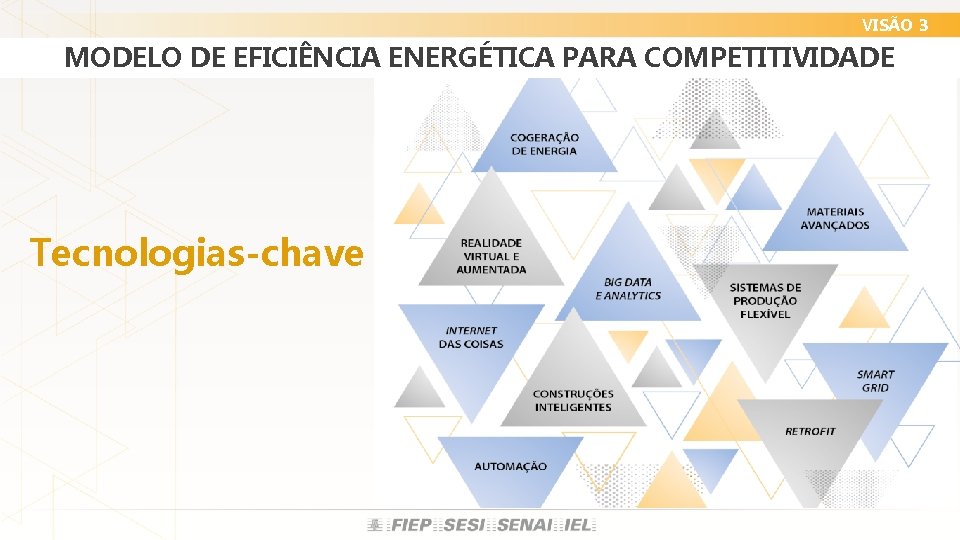 VISÃO 3

MODELO DE EFICIÊNCIA ENERGÉTICA PARA COMPETITIVIDADE

Tecnologias-chave

COGERAÇÃO DE ENERGIA

MATERIAIS AVANÇADOS

REALIDADE VIRTUAL E AUMENTADA

BIG DATA E ANALYTICS

SISTEMAS DE PRODUÇÃO FLEXÍVEL

INTERNET DAS COISAS

SMART GRID

CONSTRUÇÕES INTELIGENTES

RETROFIT

AUTOMAÇÃO

FIEP SESI SENAI IEL